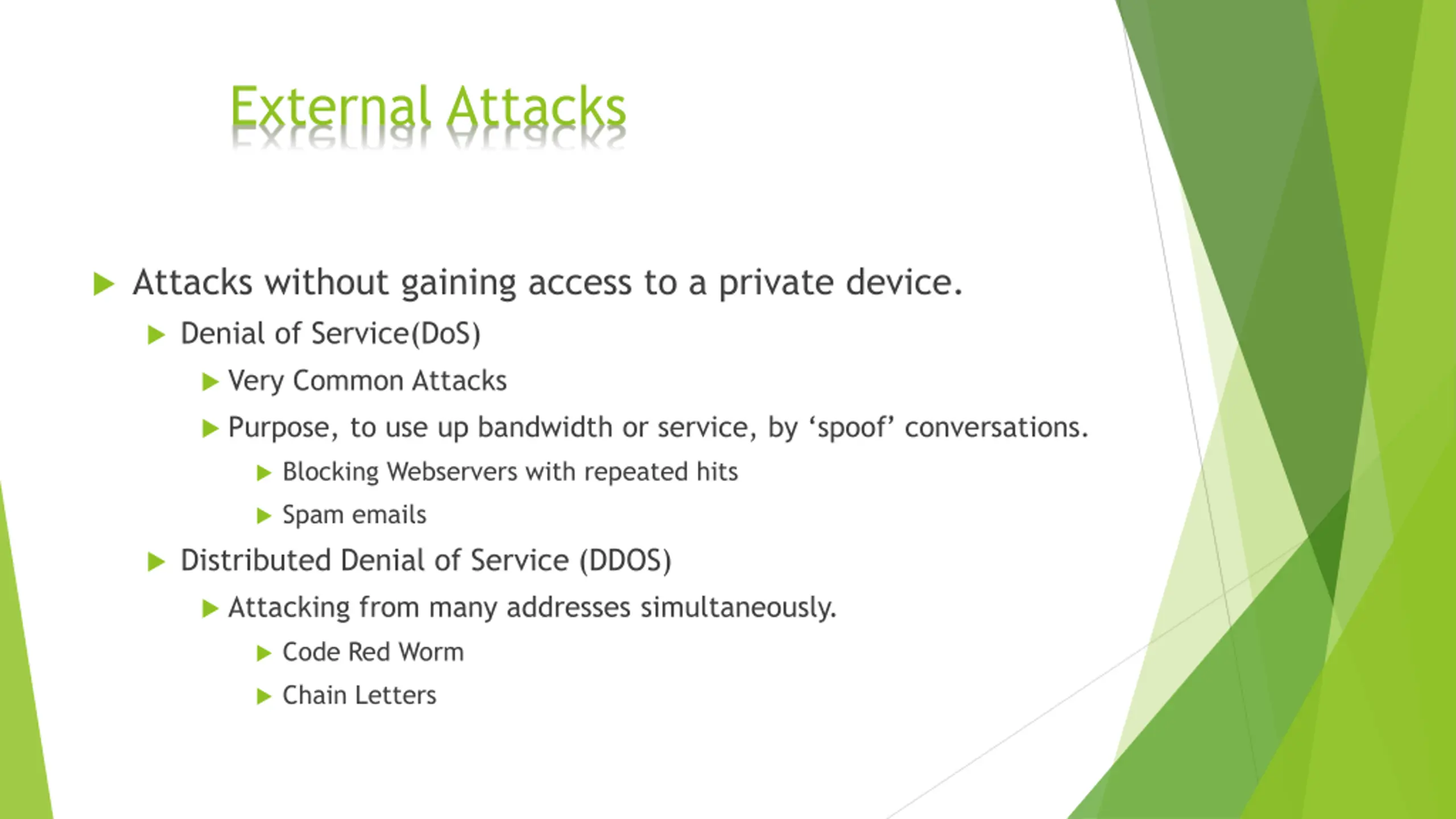 External Attacks

Attacks without gaining access to a private device.

Denial of Service(DoS)

Very Common Attacks

Purpose, to use up bandwidth or service, by ‘spoof’ conversations.

Blocking Webservers with repeated hits

Spam emails

Distributed Denial of Service (DDOS)

Attacking from many addresses simultaneously.

Code Red Worm

Chain Letters